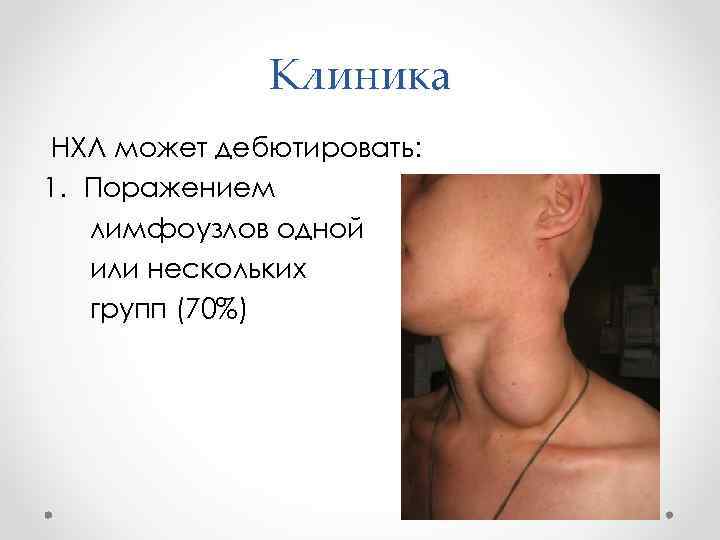 Клиника

НХЛ может дебютировать:

1. Поражением лимфоузлов одной или нескольких групп (70%)